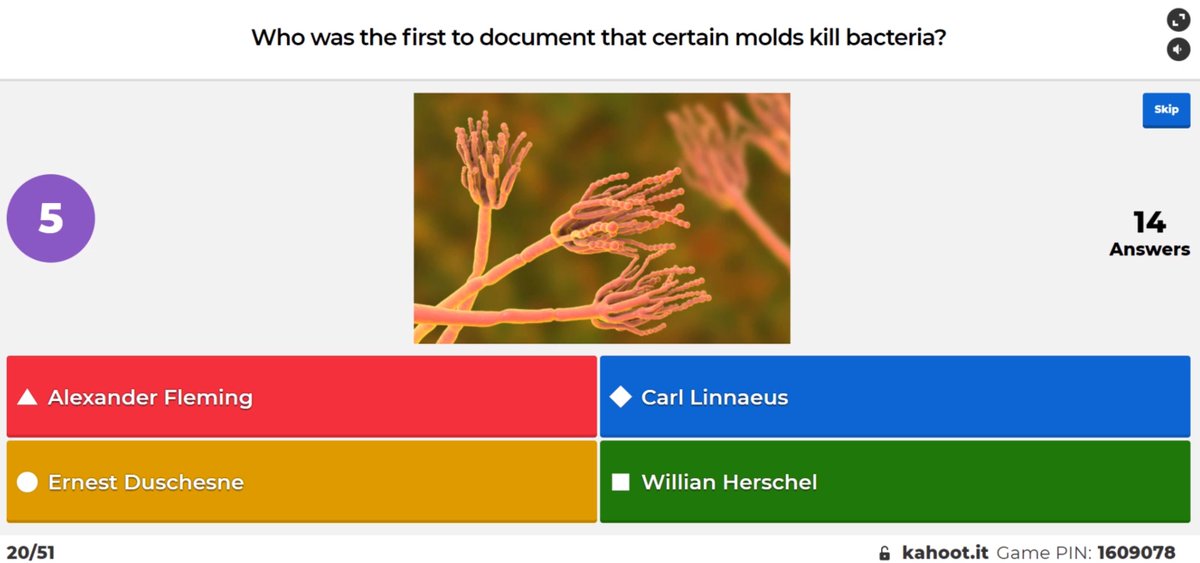 Who was the first to document that certain molds kill bacteria?

Skip

5

14
Answers

Alexander Fleming

Carl Linnaeus

Ernest Duschesne

Willian Herschel

20/51

kahoot.it Game PIN: 1609078